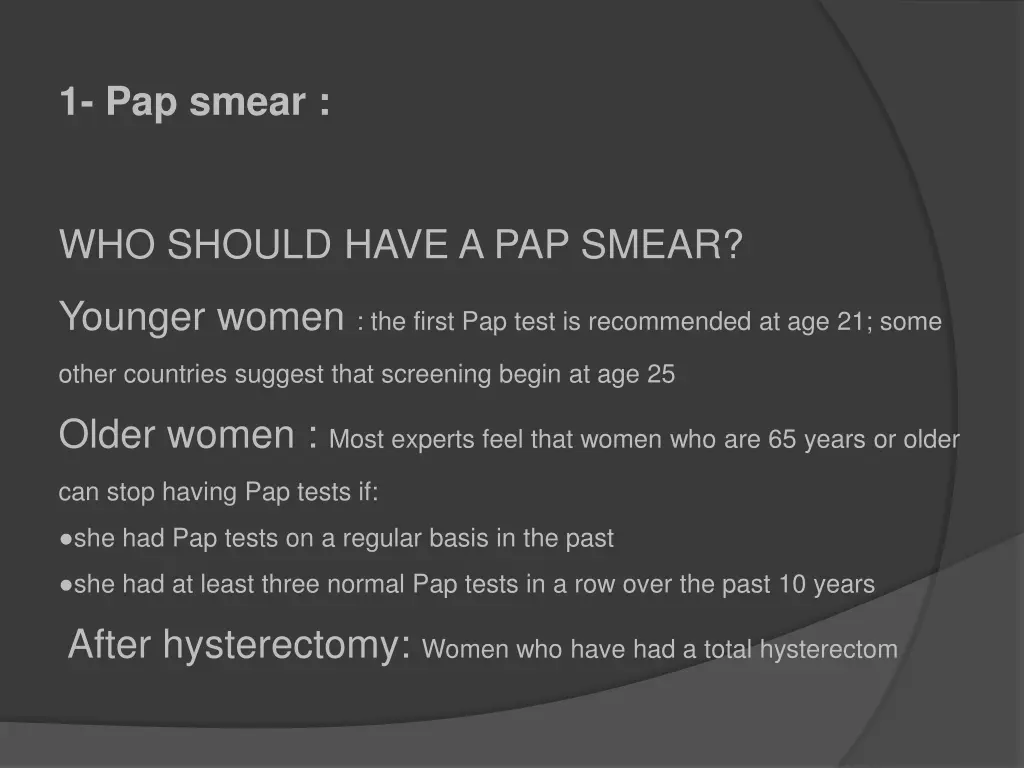 1- Pap smear :

WHO SHOULD HAVE A PAP SMEAR?

Younger women : the first Pap test is recommended at age 21; some other countries suggest that screening begin at age 25

Older women : Most experts feel that women who are 65 years or older can stop having Pap tests if:

●she had Pap tests on a regular basis in the past

●she had at least three normal Pap tests in a row over the past 10 years

After hysterectomy: Women who have had a total hysterectom